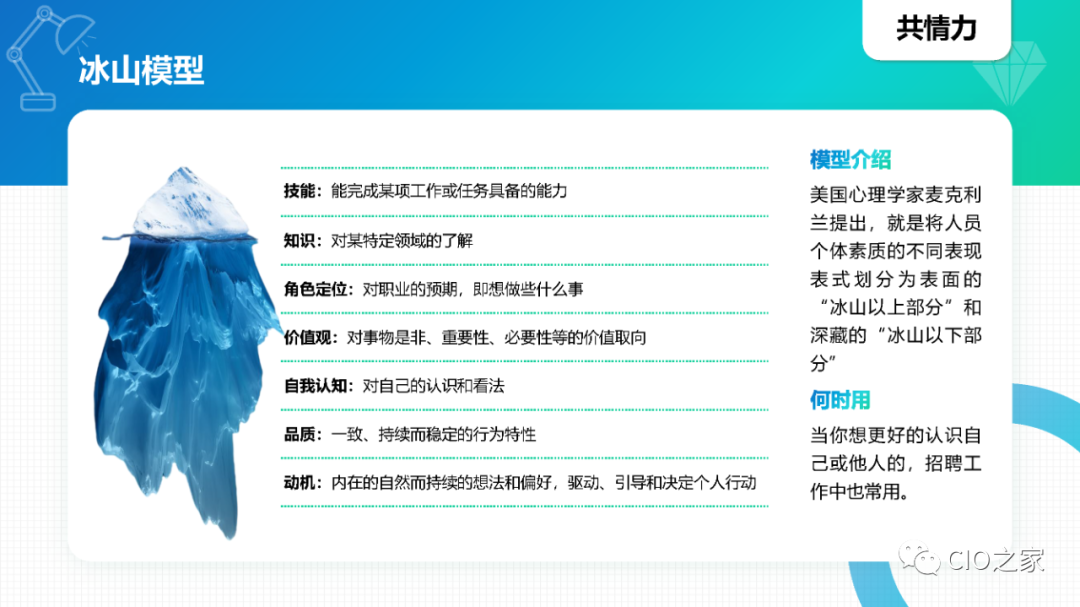 共情力

冰山模型

技能：能完成某项工作或任务具备的能力

知识：对某特定领域的了解

角色定位：对职业的预期，即想做些什么事

价值观：对事物是非、重要性、必要性等的价值取向

自我认知：对自己的认识和看法

品质：一致、持续而稳定的行为特性

动机：内在的自然而持续的想法和偏好，驱动、引导和决定个人行动

模型介绍

美国心理学家麦克利兰提出，就是将人员个体素质的不同表现表式划分为表面的“冰山以上部分”和深藏的“冰山以下部分”

何时用

当你想更好的认识自己或他人的，招聘工作中也常用。

CIO之家